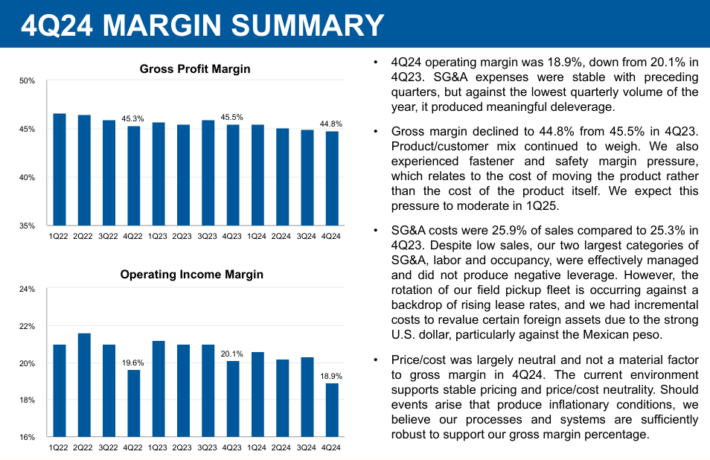 4Q24 MARGIN SUMMARY

Gross Profit Margin

50%
45%
40%
35%

45.3%
45.5%
44.8%

1Q22 2Q22 3Q22 4Q22 1Q23 2Q23 3Q23 4Q23 1Q24 2Q24 3Q24 4Q24

Operating Income Margin

24%
22%
20%
18%
16%

19.6%
20.1%
18.9%

1Q22 2Q22 3Q22 4Q22 1Q23 2Q23 3Q23 4Q23 1Q24 2Q24 3Q24 4Q24

• 4Q24 operating margin was 18.9%, down from 20.1% in 4Q23. SG&A expenses were stable with preceding quarters, but against the lowest quarterly volume of the year, it produced meaningful deleverage.

• Gross margin declined to 44.8% from 45.5% in 4Q23. Product/customer mix continued to weigh. We also experienced fastener and safety margin pressure, which relates to the cost of moving the product rather than the cost of the product itself. We expect this pressure to moderate in 1Q25.

• SG&A costs were 25.9% of sales compared to 25.3% in 4Q23. Despite low sales, our two largest categories of SG&A, labor and occupancy, were effectively managed and did not produce negative leverage. However, the rotation of our field pickup fleet is occurring against a backdrop of rising lease rates, and we had incremental costs to revalue certain foreign assets due to the strong U.S. dollar, particularly against the Mexican peso.

• Price/cost was largely neutral and not a material factor to gross margin in 4Q24. The current environment supports stable pricing and price/cost neutrality. Should events arise that produce inflationary conditions, we believe our processes and systems are sufficiently robust to support our gross margin percentage.